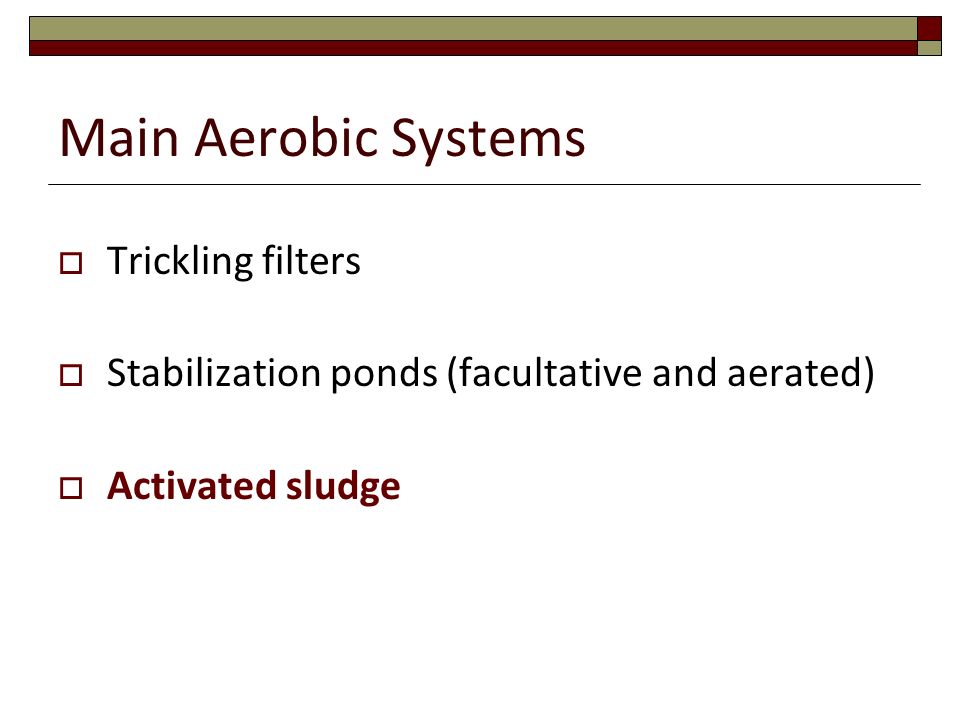 Main Aerobic Systems

Trickling filters

Stabilization ponds (facultative and aerated)

Activated sludge